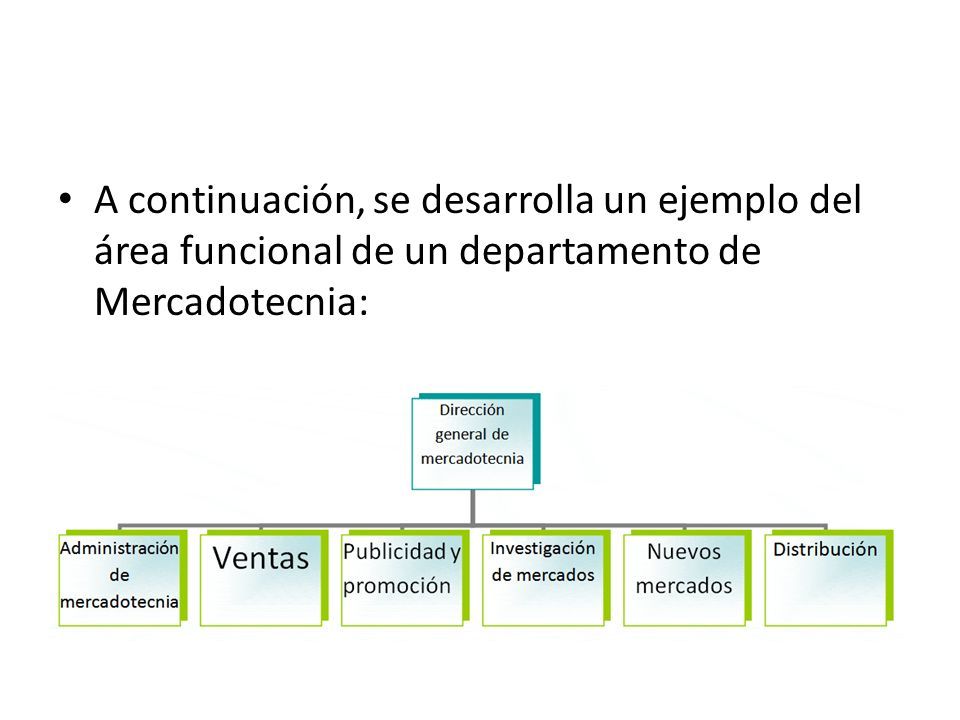 • A continuación, se desarrolla un ejemplo del área funcional de un departamento de Mercadotecnia:

Dirección general de mercadotecnia

Administración de mercadotecnia

Ventas

Publicidad y promoción

Investigación de mercados

Nuevos mercados

Distribución